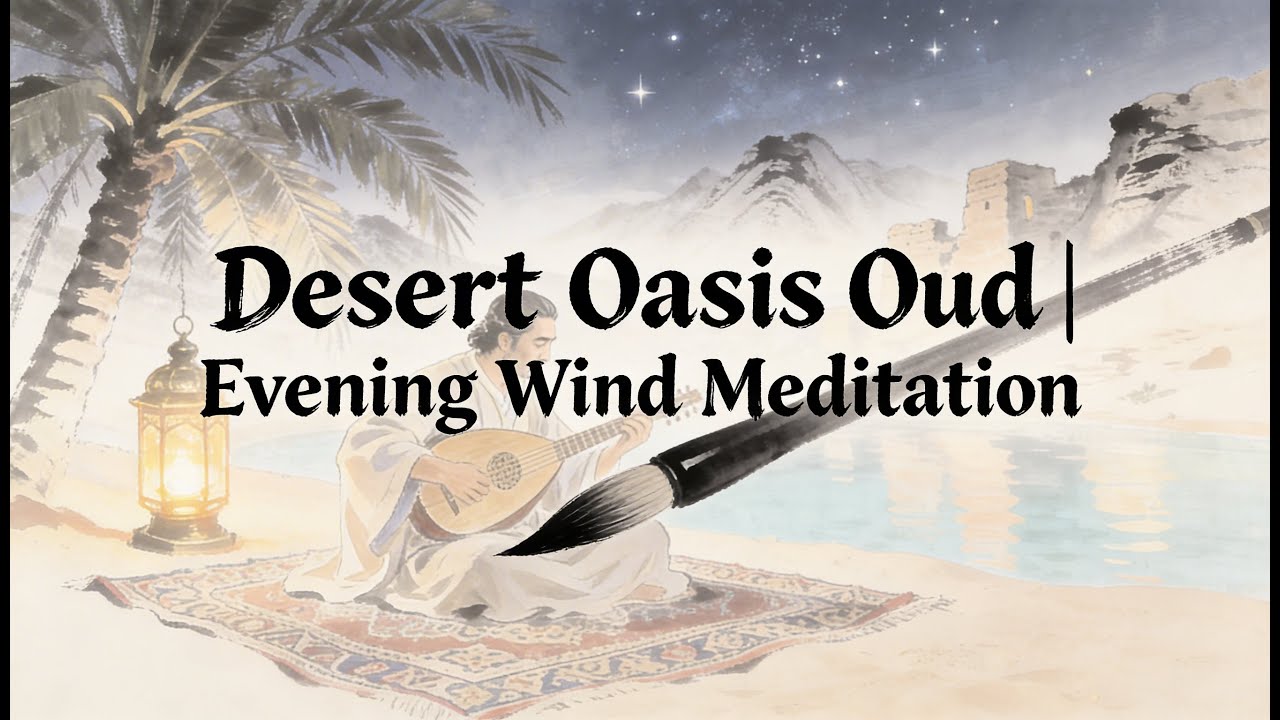 Desert Oasis Oud |
Evening Wind Meditation